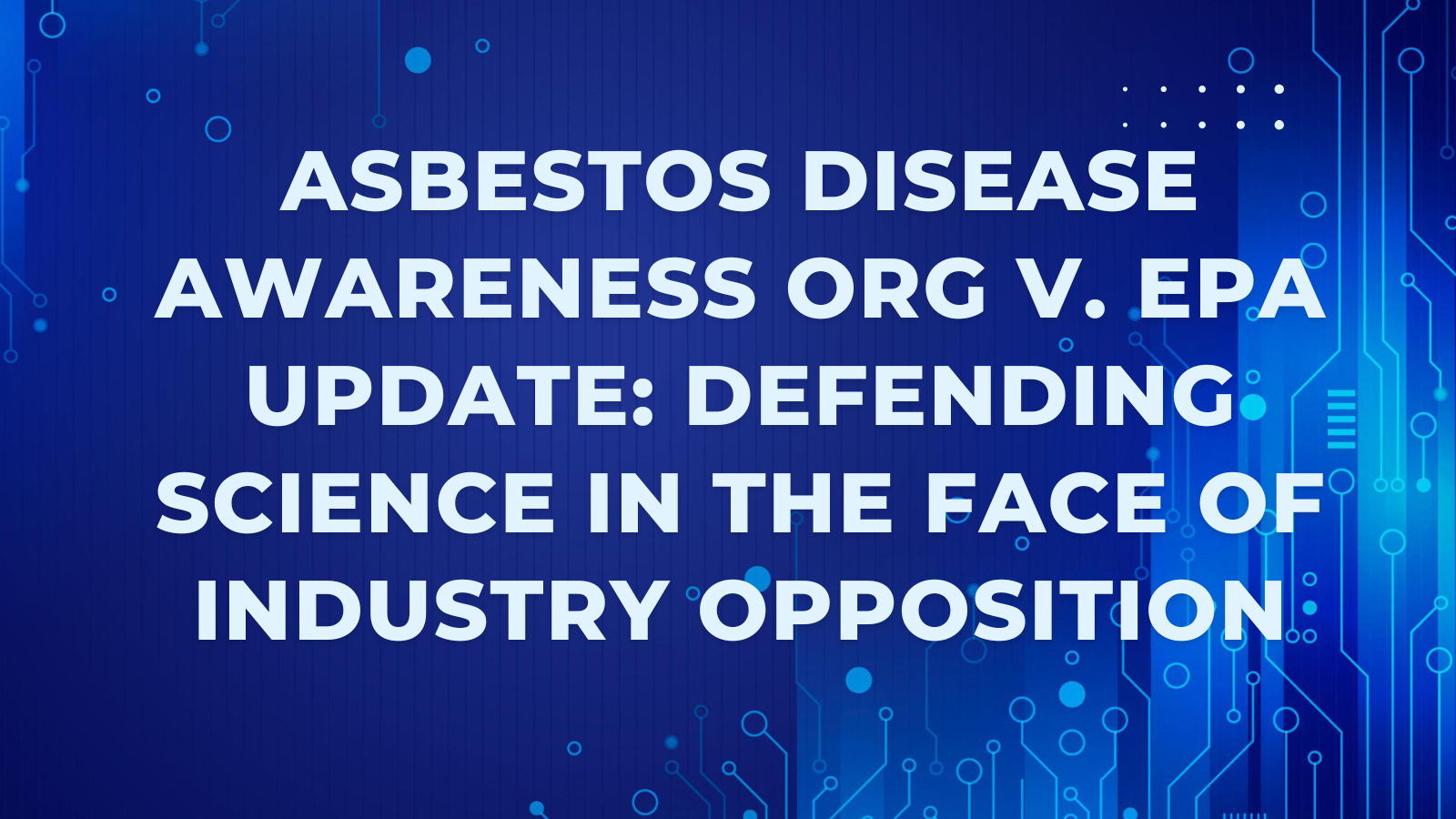 ASBESTOS DISEASE AWARENESS ORG V. EPA UPDATE: DEFENDING SCIENCE IN THE FACE OF INDUSTRY OPPOSITION